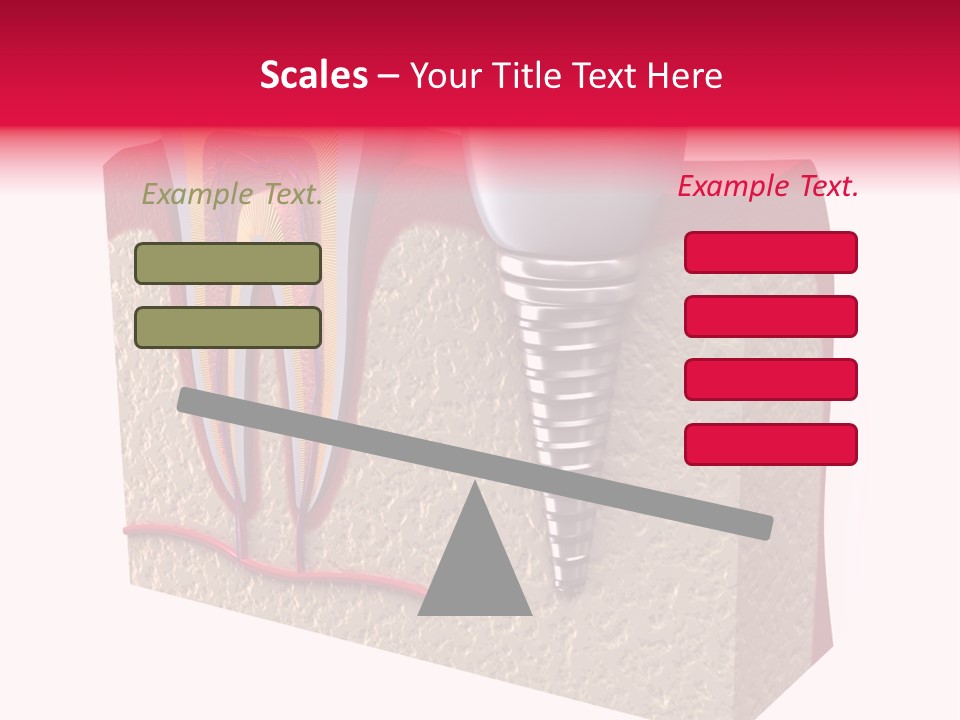 Scales – Your Title Text Here

Example Text.

Example Text.